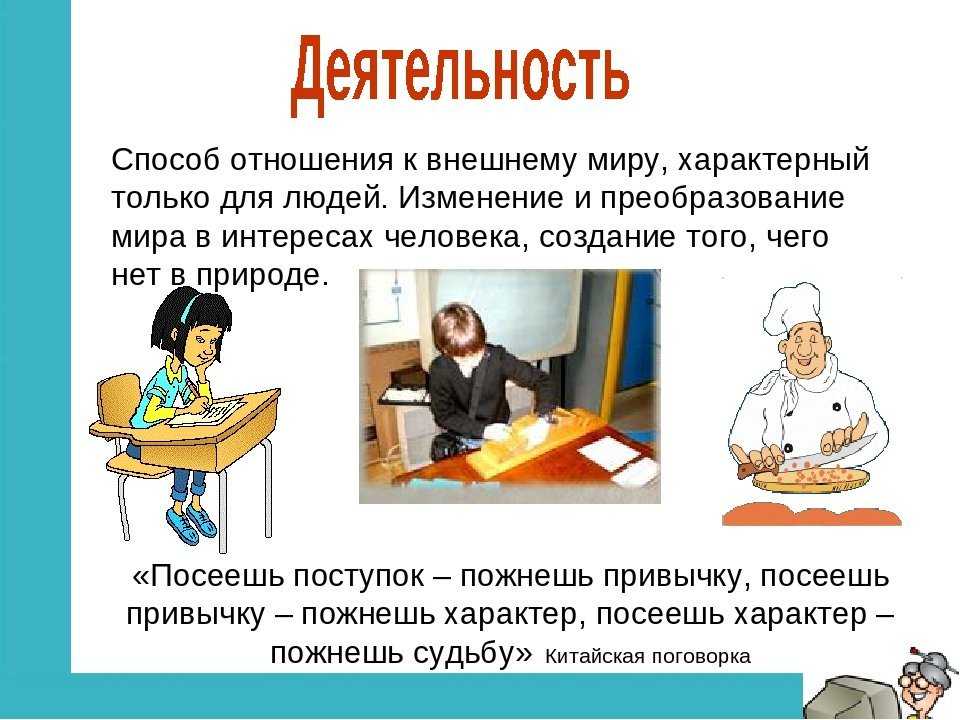 Деятельность

Способ отношения к внешнему миру, характерный только для людей. Изменение и преобразование мира в интересах человека, создание того, чего нет в природе.

«Посеешь поступок – пожнешь привычку, посеешь привычку – пожнешь характер, посеешь характер – пожнешь судьбу» Китайская поговорка